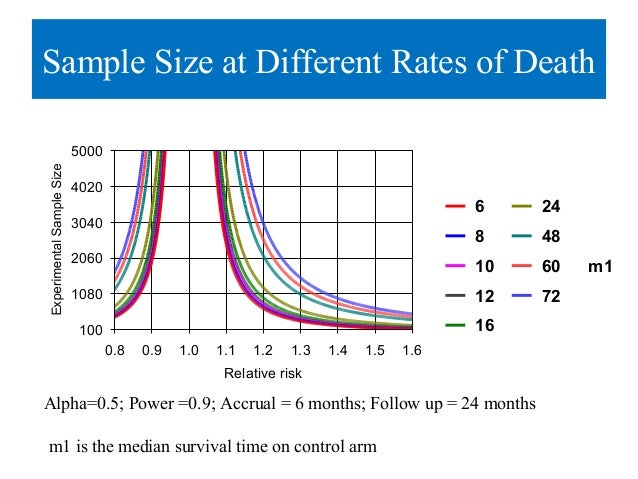 Sample Size at Different Rates of Death

Experimental Sample Size

5000
4020
3040
2060
1080
100

0.8 0.9 1.0 1.1 1.2 1.3 1.4 1.5 1.6

Relative risk

6
8
10
12
16
24
48
60
72

m1

Alpha=0.5; Power =0.9; Accrual = 6 months; Follow up = 24 months

m1 is the median survival time on control arm